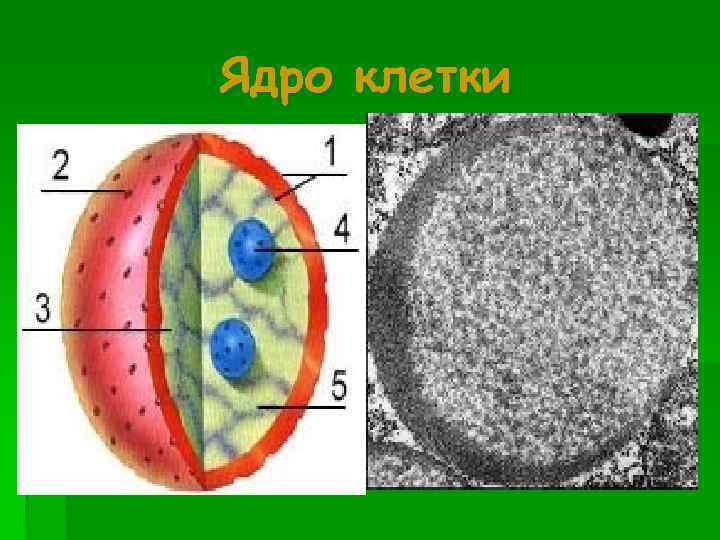 Ядро клетки

2

1

4

3

5